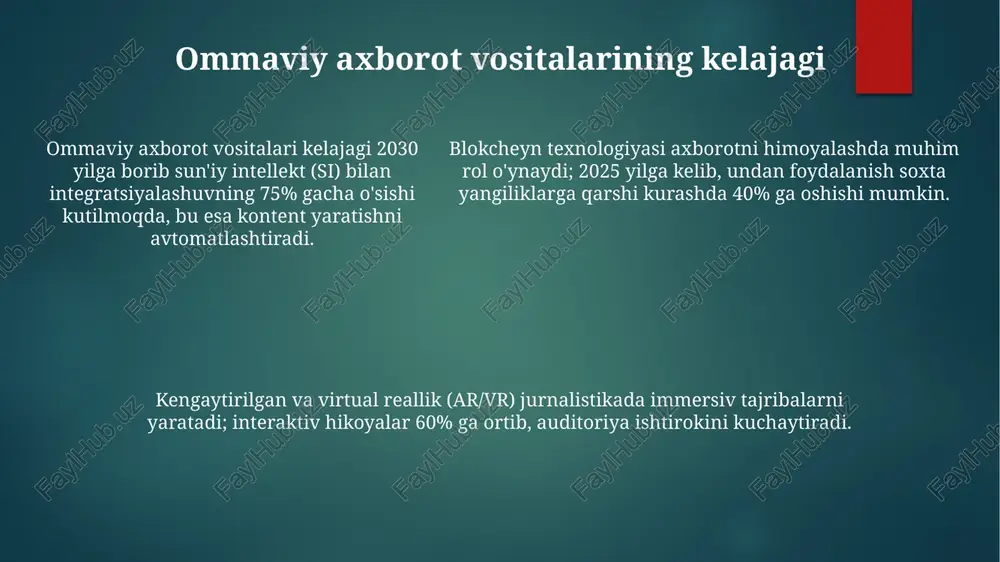 Ommaviy axborot vositalarining kelajagi

Ommaviy axborot vositalari kelajagi 2030 yilga borib sun'iy intellekt (SI) bilan integratsiyalashuvning 75% gacha o'sishi kutilmoqda, bu esa kontent yaratishni avtomatlashtiradi.

Blokcheyn texnologiyasi axborotni himoyalashda muhim rol o'ynaydi; 2025 yilga kelib, undan foydalanish soxta yangiliklarga qarshi kurashda 40% ga oshishi mumkin.

Kengaytirilgan va virtual reallik (AR/VR) jurnalistikada immersiv tajribalarni yaratadi; interaktiv hikoyalar 60% ga ortib, auditoriya ishtirokini kuchaytiradi.

FaylHub.uz